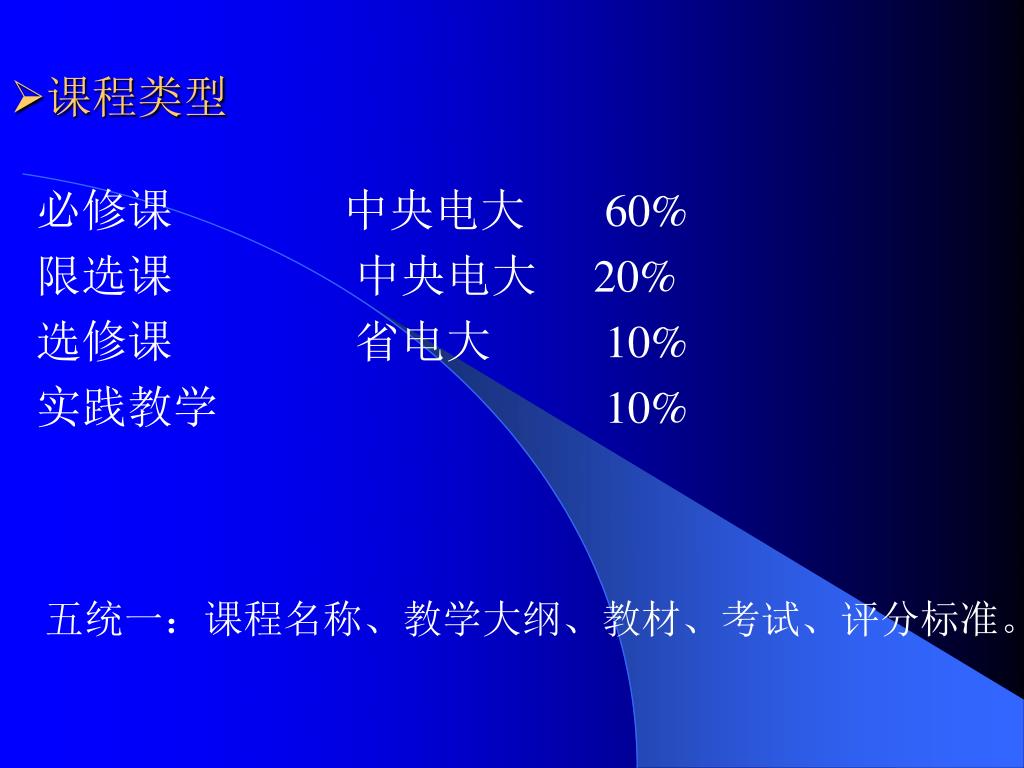 ➢课程类型

必修课　　中央电大　60%
限选课　　中央电大　20%
选修课　　省电大　10%
实践教学　　10%

五统一：课程名称、教学大纲、教材、考试、评分标准。